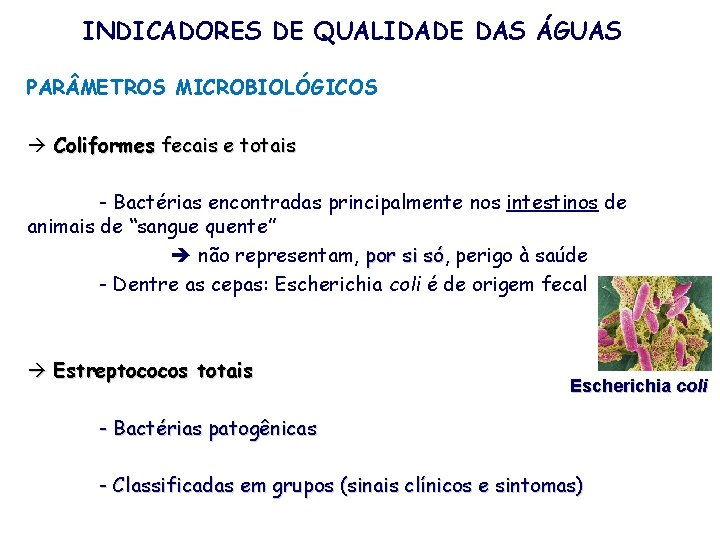 INDICADORES DE QUALIDADE DAS ÁGUAS

PARÂMETROS MICROBIOLÓGICOS

→ Coliformes fecais e totais

- Bactérias encontradas principalmente nos intestinos de animais de "sangue quente"

➔ não representam, por si só, perigo à saúde

- Dentre as cepas: Escherichia coli é de origem fecal

Escherichia coli

→ Estreptococos totais

- Bactérias patogênicas

- Classificadas em grupos (sinais clínicos e sintomas)